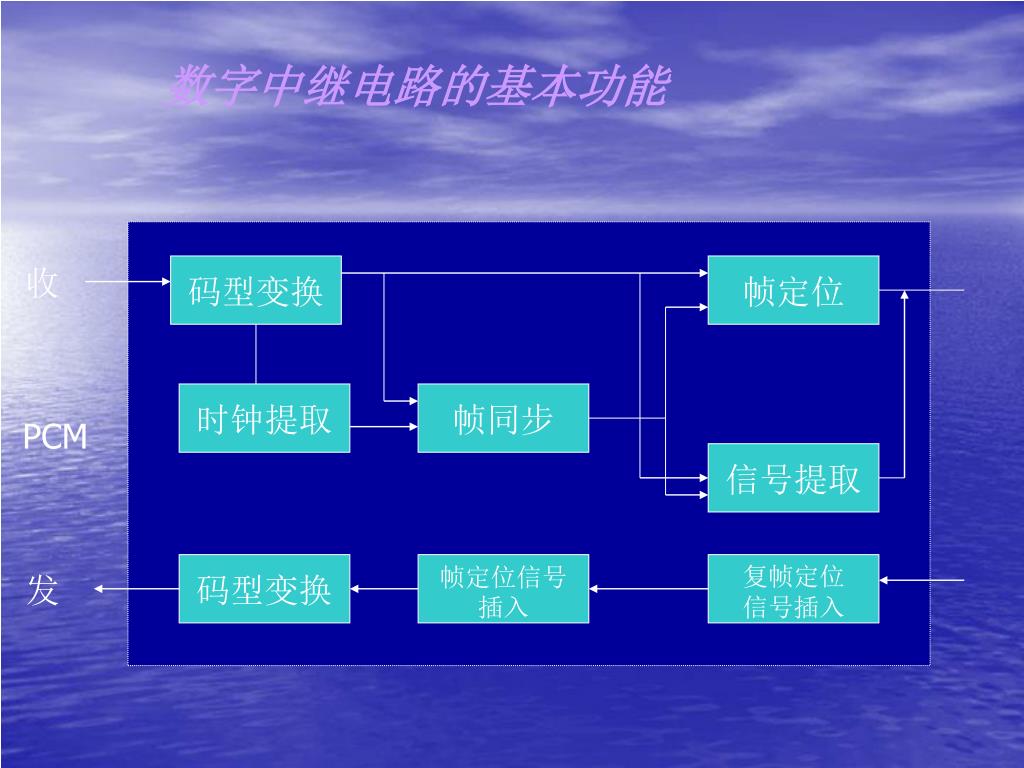 数字中继电路的基本功能

收

PCM

发

码型变换

帧定位

时钟提取

帧同步

信号提取

码型变换

帧定位信号插入

复帧定位信号插入